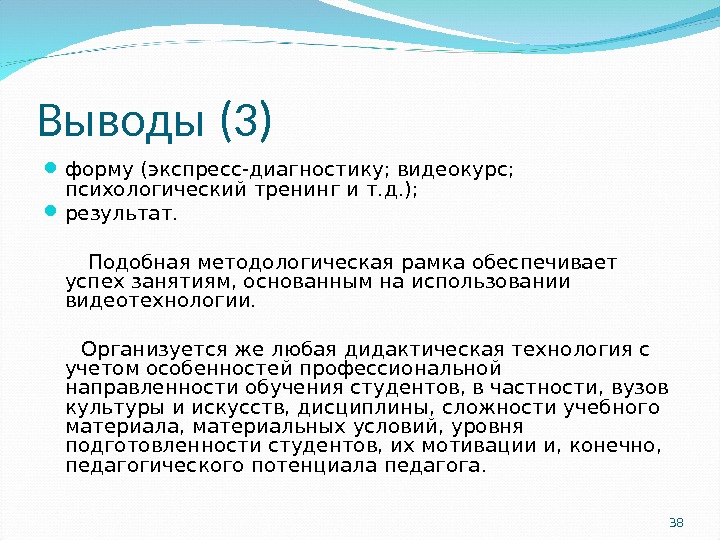 Выводы (3)

форму (экспресс-диагностику; видеокурс; психологический тренинг и т.д.);

результат.

Подобная методологическая рамка обеспечивает успех занятиям, основанным на использовании видеотехнологии.

Организуется же любая дидактическая технология с учетом особенностей профессиональной направленности обучения студентов, в частности, вузов культуры и искусств, дисциплины, сложности учебного материала, материальных условий, уровня подготовленности студентов, их мотивации и, конечно, педагогического потенциала педагога.

38